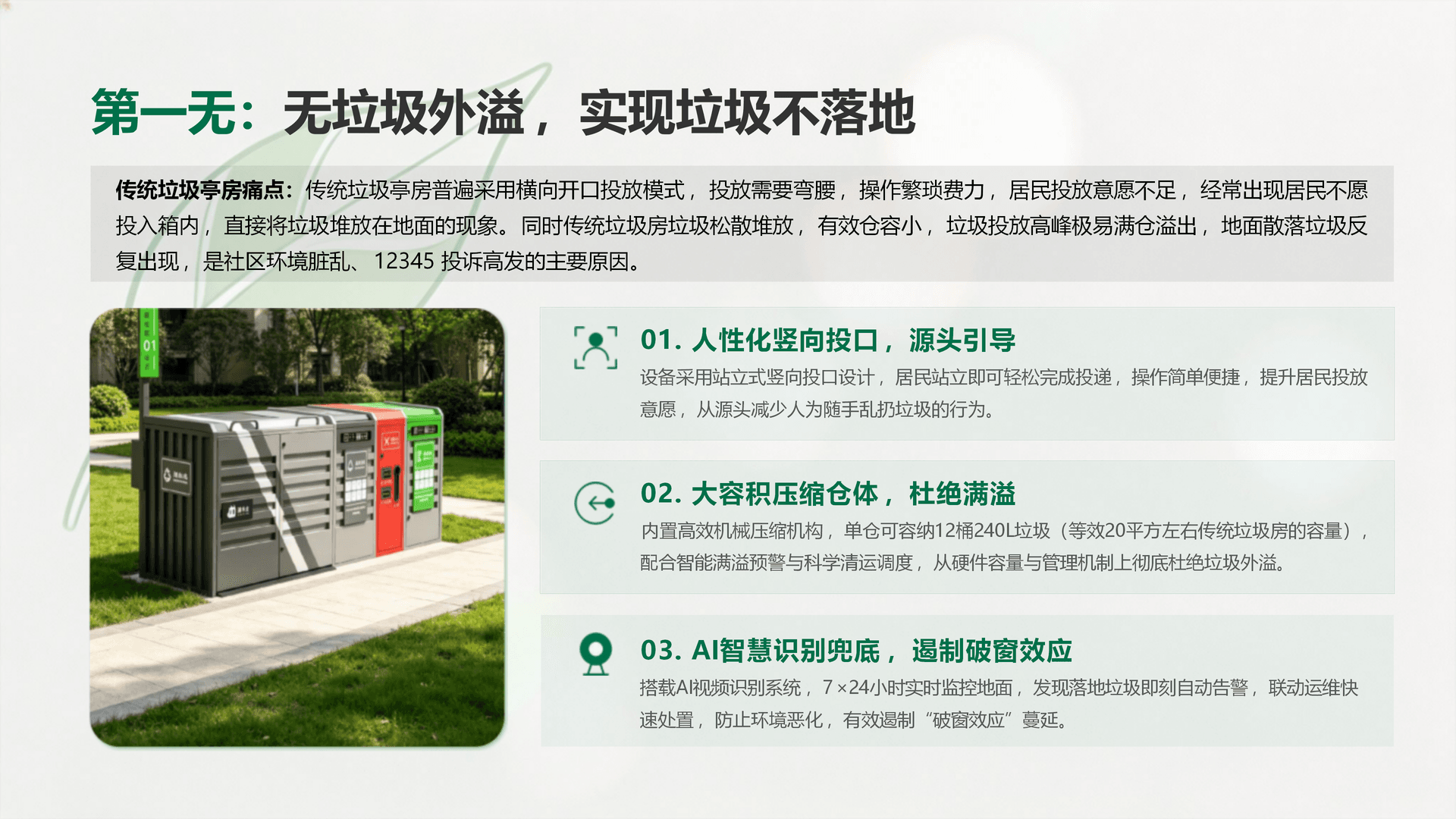 第一无：无垃圾外溢，实现垃圾不落地

传统垃圾亭房痛点：传统垃圾亭房普遍采用横向开口投放模式，投放需要弯腰，操作繁琐费力，居民投放意愿不足，经常出现居民不愿投入箱内，直接将垃圾堆放在地面的现象。同时传统垃圾房垃圾松散堆放，有效仓容小，垃圾投放高峰极易满仓溢出，地面散落垃圾反复出现，是社区环境脏乱、12345 投诉高发的主要原因。

01

01. 人性化竖向投口，源头引导
设备采用站立式竖向投口设计，居民站立即可轻松完成投递，操作简单便捷，提升居民投放意愿，从源头减少人为随手乱扔垃圾的行为。

02. 大容积压缩仓体，杜绝满溢
内置高效机械压缩机构，单仓可容纳12桶240L垃圾（等效20平方左右传统垃圾房的容量），配合智能满溢预警与科学清运调度，从硬件容量与管理机制上彻底杜绝垃圾外溢。

03. AI智慧识别兜底，遏制破窗效应
搭载AI视频识别系统，7×24小时实时监控地面，发现落地垃圾即刻自动告警，联动运维快速处置，防止环境恶化，有效遏制“破窗效应”蔓延。